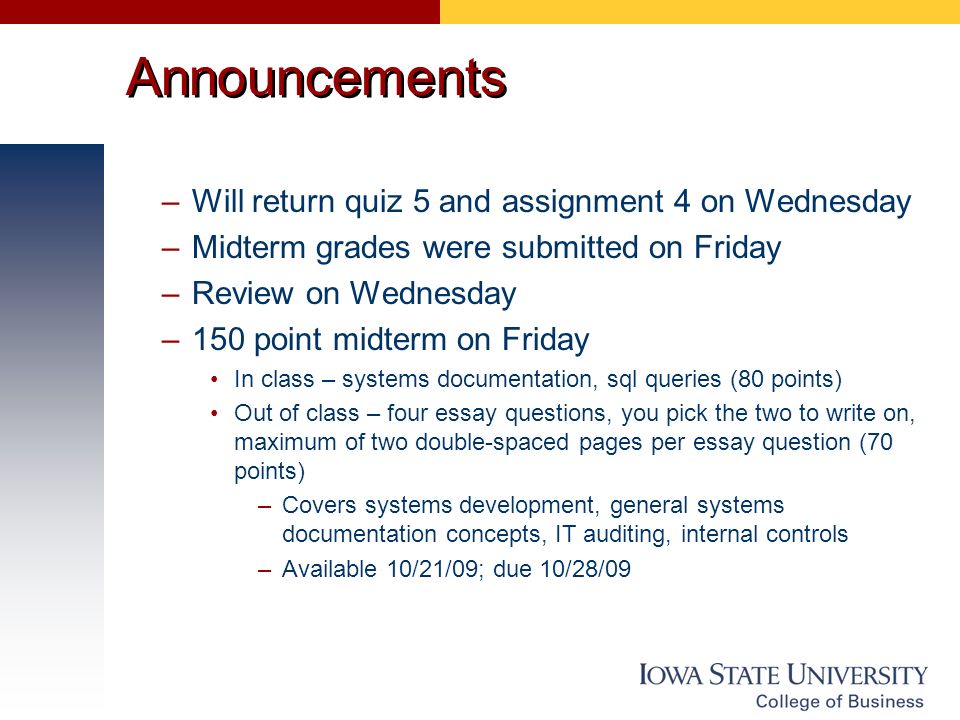 Announcements

– Will return quiz 5 and assignment 4 on Wednesday
– Midterm grades were submitted on Friday
– Review on Wednesday
– 150 point midterm on Friday
• In class – systems documentation, sql queries (80 points)
• Out of class – four essay questions, you pick the two to write on, maximum of two double-spaced pages per essay question (70 points)
– Covers systems development, general systems documentation concepts, IT auditing, internal controls
– Available 10/21/09; due 10/28/09

IOWA STATE UNIVERSITY
College of Business